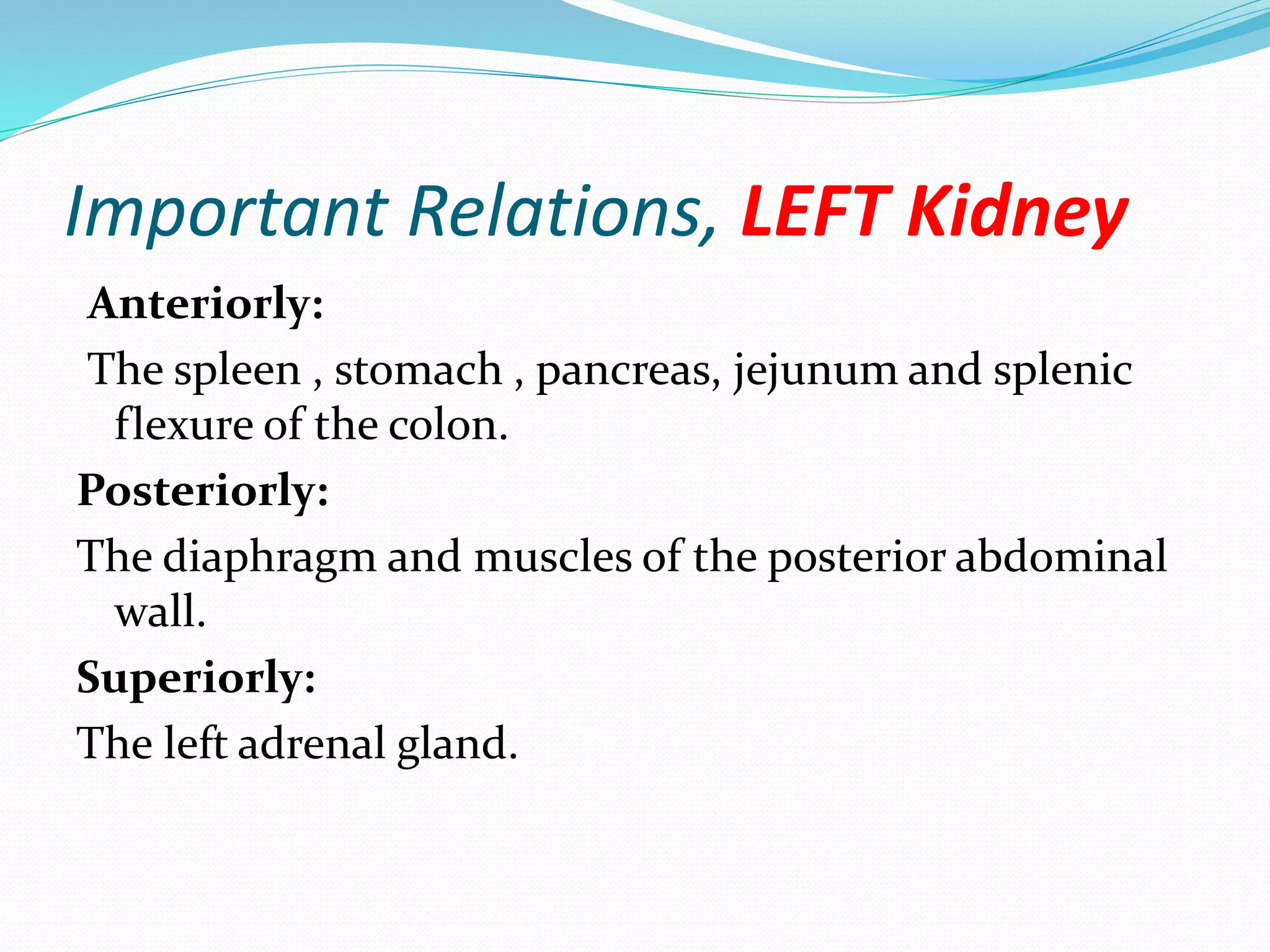 Important Relations, LEFT Kidney

Anteriorly:

The spleen , stomach , pancreas, jejunum and splenic flexure of the colon.

Posteriorly:

The diaphragm and muscles of the posterior abdominal wall.

Superiorly:

The left adrenal gland.